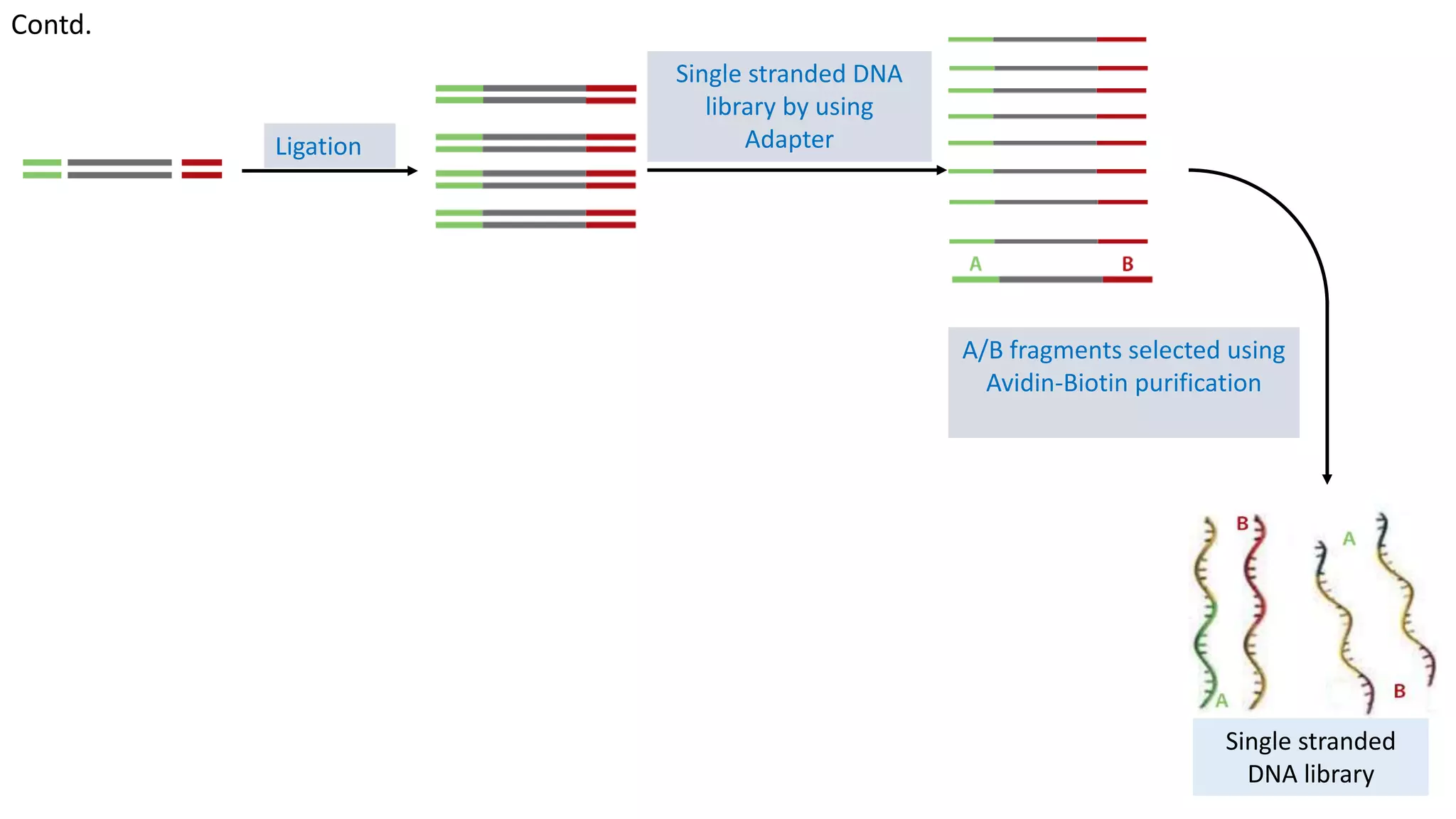 Contd.

Ligation

Single stranded DNA library by using Adapter

A

B

A/B fragments selected using Avidin-Biotin purification

B

A

A

B

Single stranded DNA library